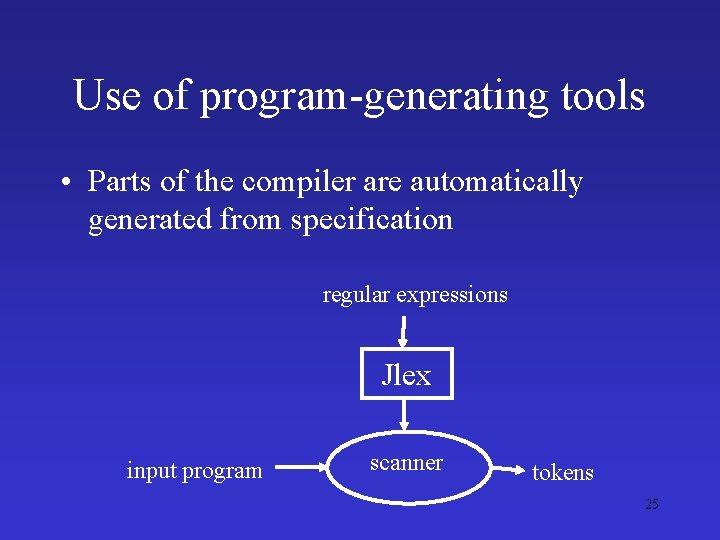 Use of program-generating tools

• Parts of the compiler are automatically generated from specification

regular expressions

Jlex

input program

scanner

tokens

25